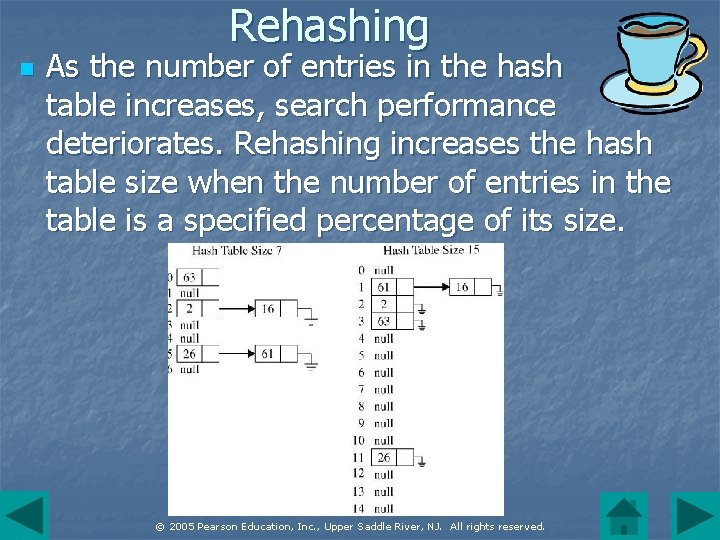 Rehashing

As the number of entries in the hash table increases, search performance deteriorates. Rehashing increases the hash table size when the number of entries in the table is a specified percentage of its size.

Hash Table Size 7

0 63
1 null
2 2 16
3 null
4 null
5 26 61
6 null

Hash Table Size 15

0 null
1 61 16
2 2
3 63
4 null
5 null
6 null
7 null
8 null
9 null
10 null
11 26
12 null
13 null
14 null

© 2005 Pearson Education, Inc., Upper Saddle River, NJ. All rights reserved.